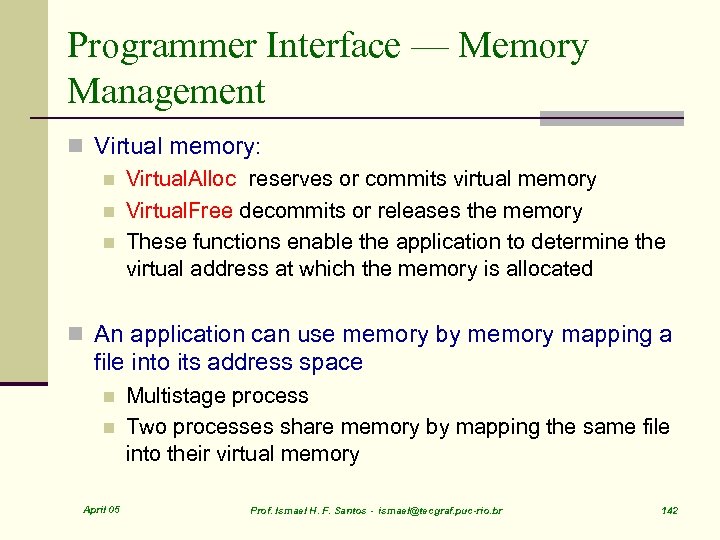 Programmer Interface — Memory Management

Virtual memory:

VirtualAlloc reserves or commits virtual memory

VirtualFree decommits or releases the memory

These functions enable the application to determine the virtual address at which the memory is allocated

An application can use memory by memory mapping a file into its address space

Multistage process

Two processes share memory by mapping the same file into their virtual memory

April 05

Prof. Ismael H. F. Santos - ismael@tecgraf.puc-rio.br

142